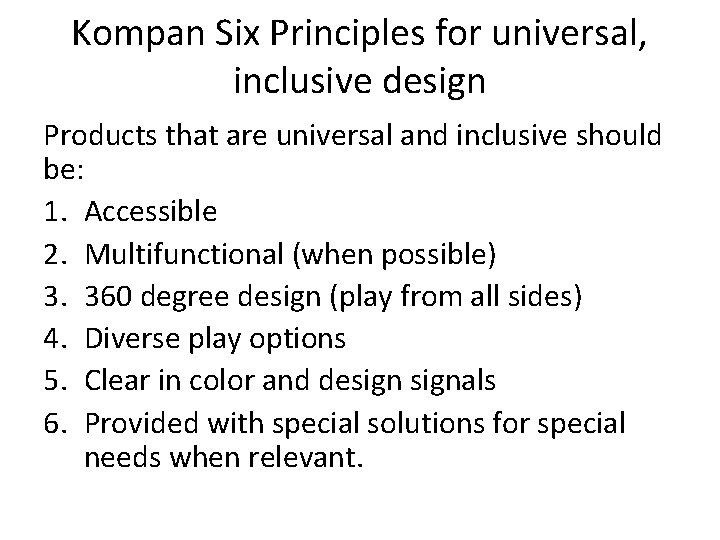 Kompan Six Principles for universal, inclusive design

Products that are universal and inclusive should be:

1. Accessible
2. Multifunctional (when possible)
3. 360 degree design (play from all sides)
4. Diverse play options
5. Clear in color and design signals
6. Provided with special solutions for special needs when relevant.